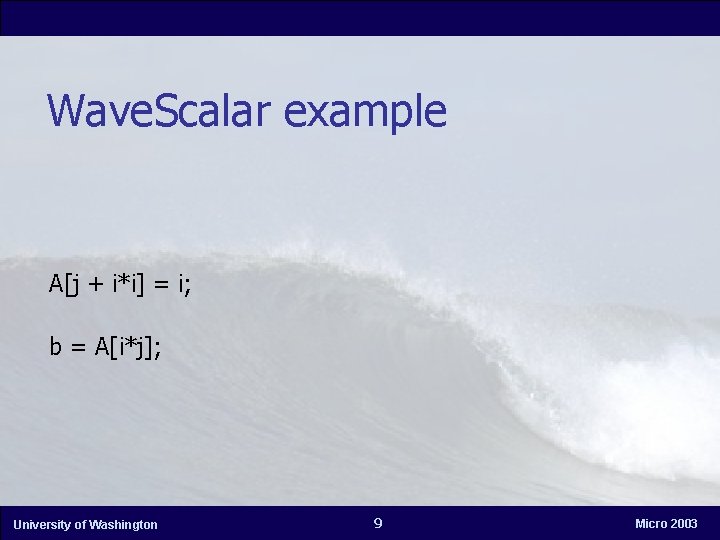 WaveScalar example

A[j + i*i] = i;

b = A[i*j];

University of Washington

9

Micro 2003